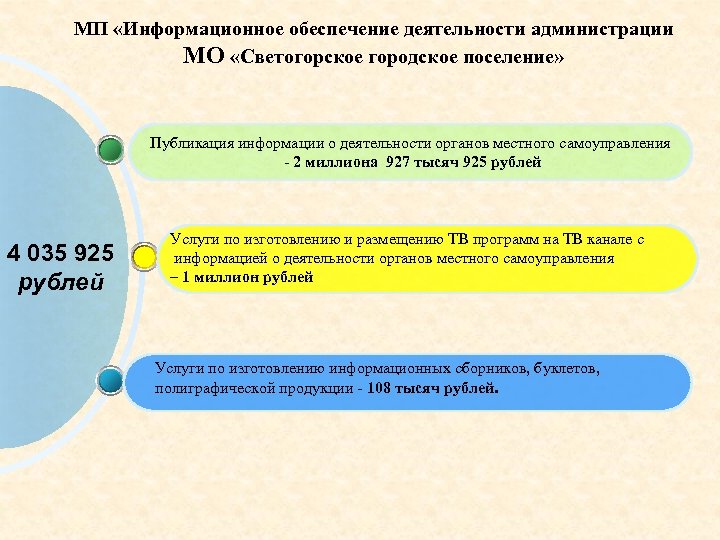 МП «Информационное обеспечение деятельности администрации МО «Светогорское городское поселение»

4 035 925 рублей

Публикация информации о деятельности органов местного самоуправления - 2 миллиона 927 тысяч 925 рублей

Услуги по изготовлению и размещению ТВ программ на ТВ канале с информацией о деятельности органов местного самоуправления – 1 миллион рублей

Услуги по изготовлению информационных сборников, буклетов, полиграфической продукции - 108 тысяч рублей.